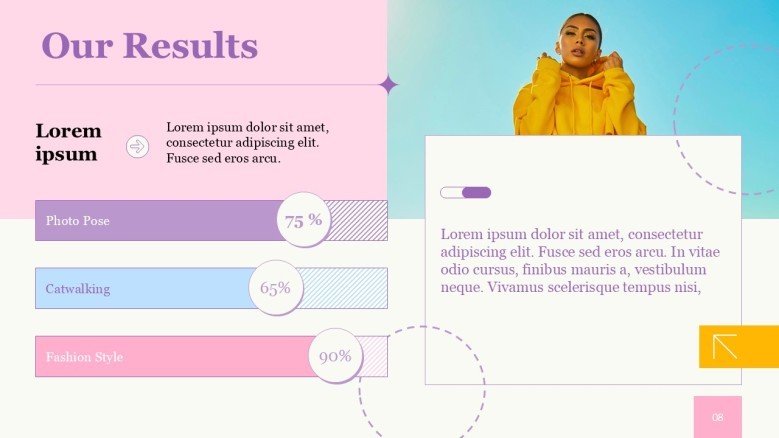 Our Results

Lorem ipsum

Lorem ipsum dolor sit amet, consectetur adipiscing elit. Fusce sed eros arcu.

Photo Pose
75 %

Catwalking
65%

Fashion Style
90%

Lorem ipsum dolor sit amet, consectetur adipiscing elit. Fusce sed eros arcu. In vitae odio cursus, finibus mauris a, vestibulum neque. Vivamus scelerisque tempus nisi,

08